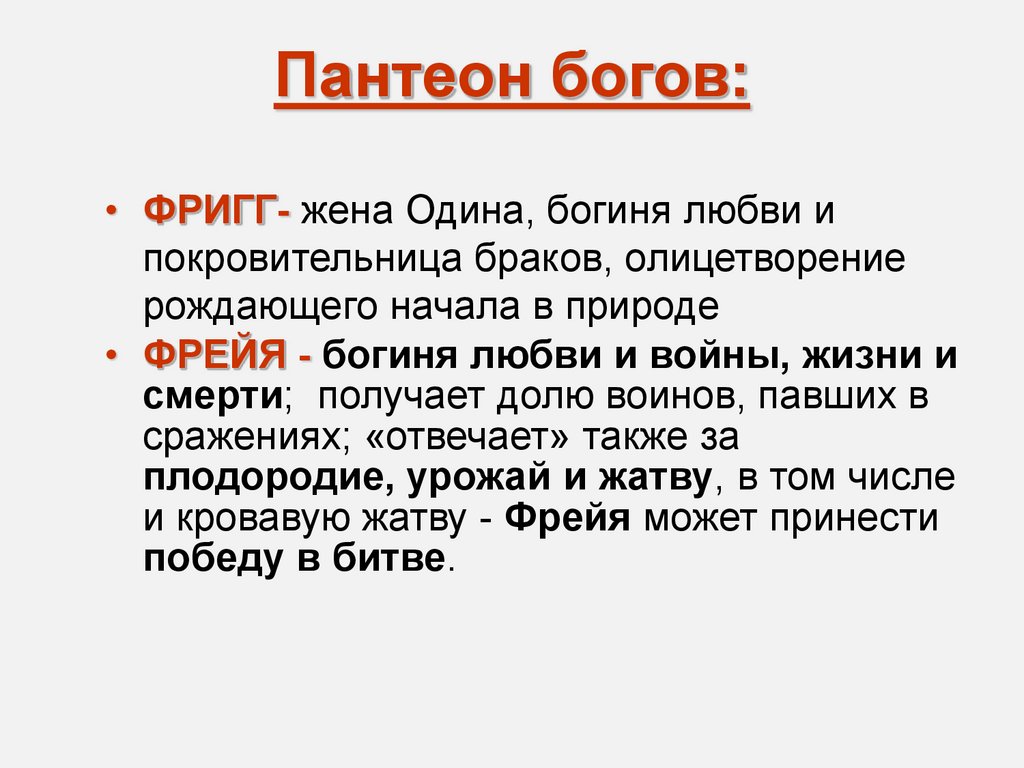 Пантеон богов:

• ФРИГГ- жена Одина, богиня любви и покровительница браков, олицетворение рождающего начала в природе

• ФРЕЙЯ - богиня любви и войны, жизни и смерти; получает долю воинов, павших в сражениях; «отвечает» также за плодородие, урожай и жатву, в том числе и кровавую жатву - Фрейя может принести победу в битве.